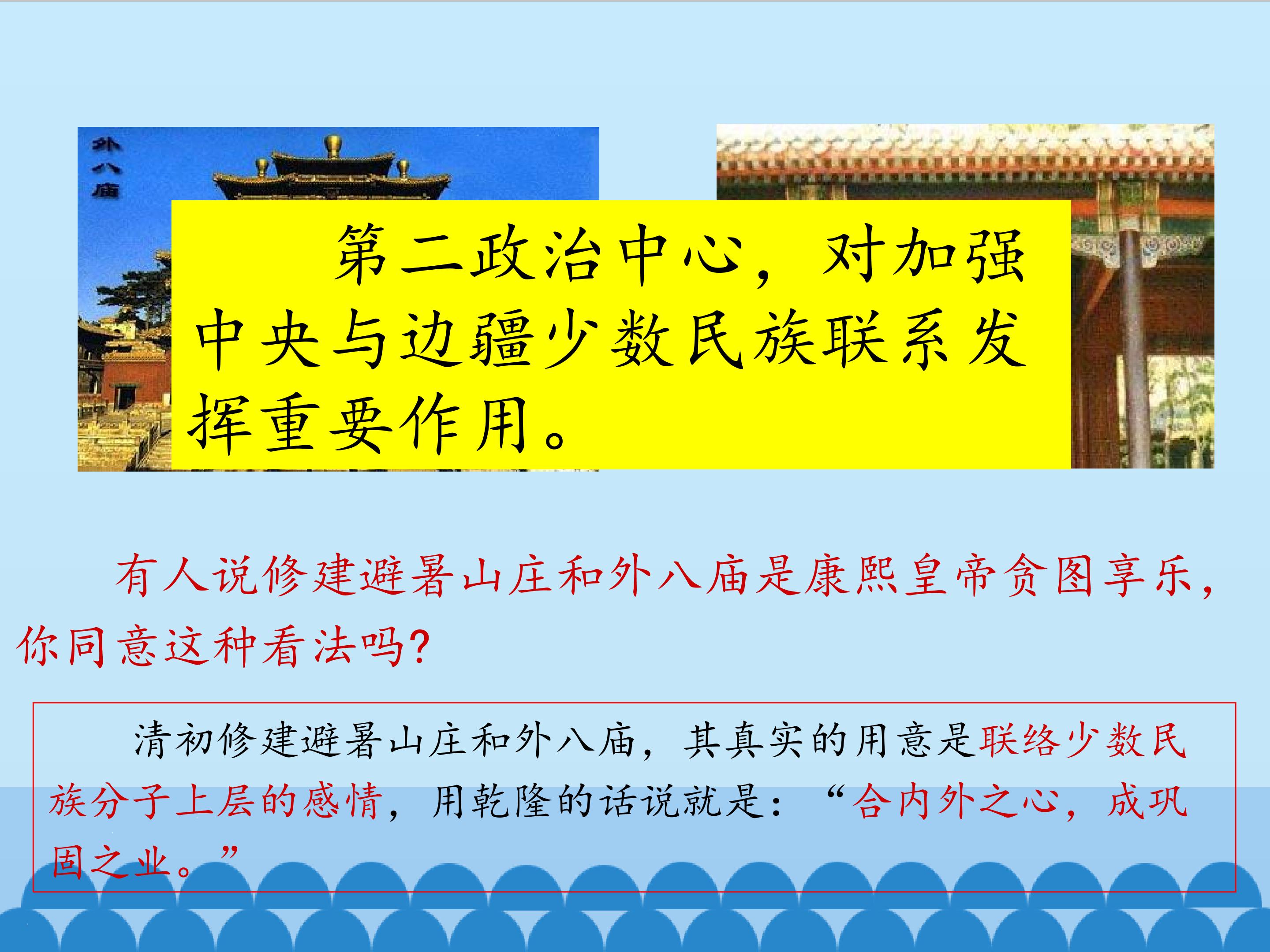 外八庙

第二政治中心，对加强中央与边疆少数民族联系发挥重要作用。

有人说修建避暑山庄和外八庙是康熙皇帝贪图享乐，你同意这种看法吗？

清初修建避暑山庄和外八庙，其真实的用意是联络少数民族分子上层的感情，用乾隆的话说就是：“合内外之心，成巩固之业。”